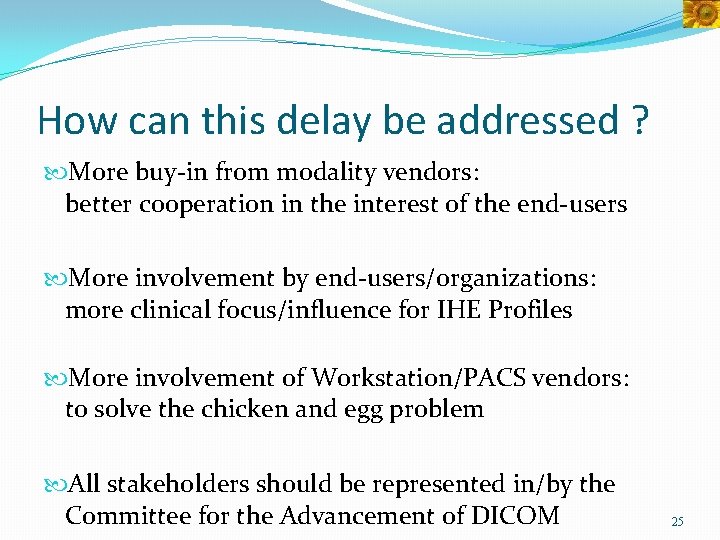 How can this delay be addressed ?

More buy-in from modality vendors: better cooperation in the interest of the end-users

More involvement by end-users/organizations: more clinical focus/influence for IHE Profiles

More involvement of Workstation/PACS vendors: to solve the chicken and egg problem

All stakeholders should be represented in/by the Committee for the Advancement of DICOM

25